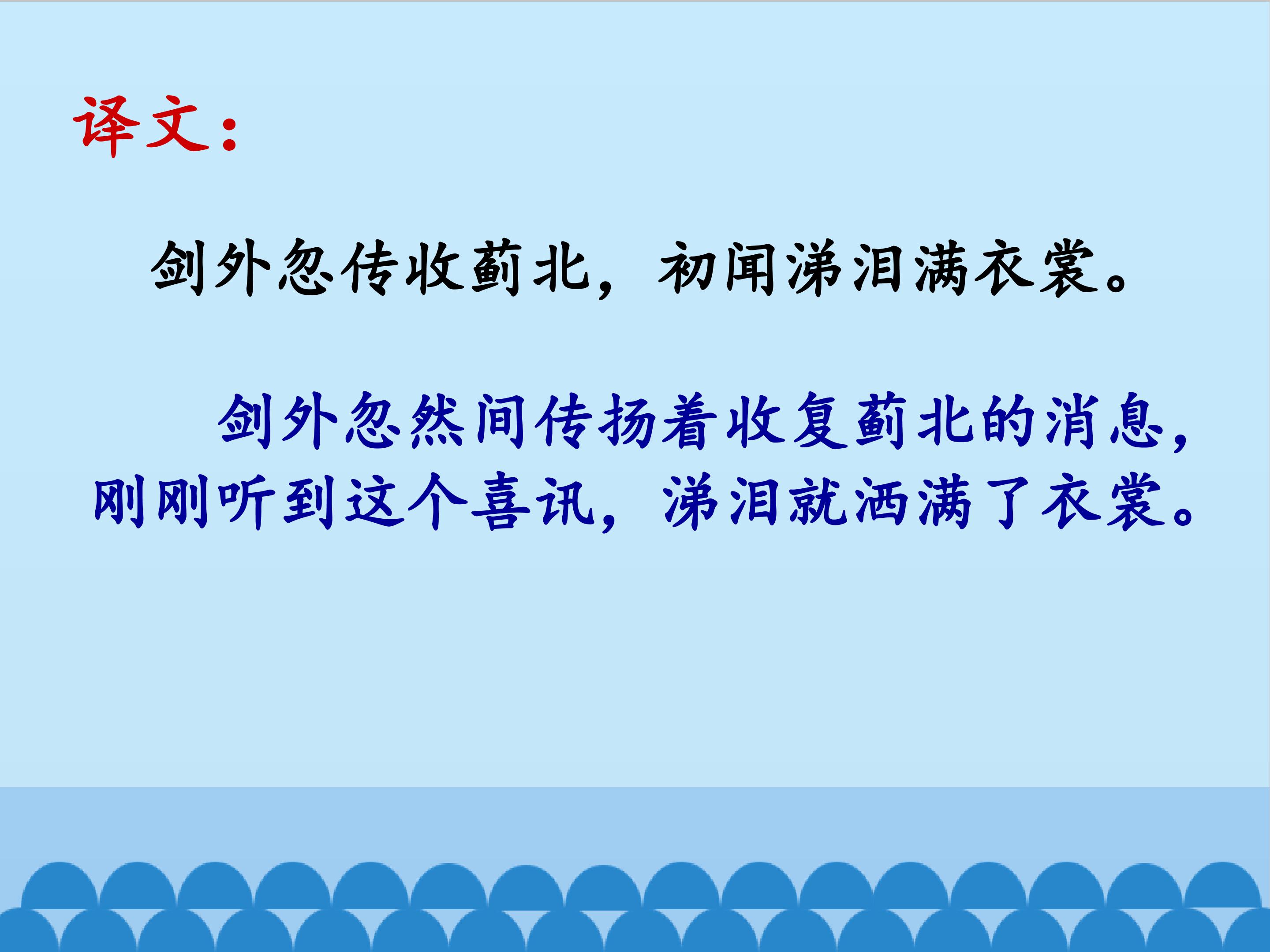 译文：

剑外忽传收蓟北，初闻涕泪满衣裳。

剑外忽然间传扬着收复蓟北的消息，刚刚听到这个喜讯，涕泪就洒满了衣裳。